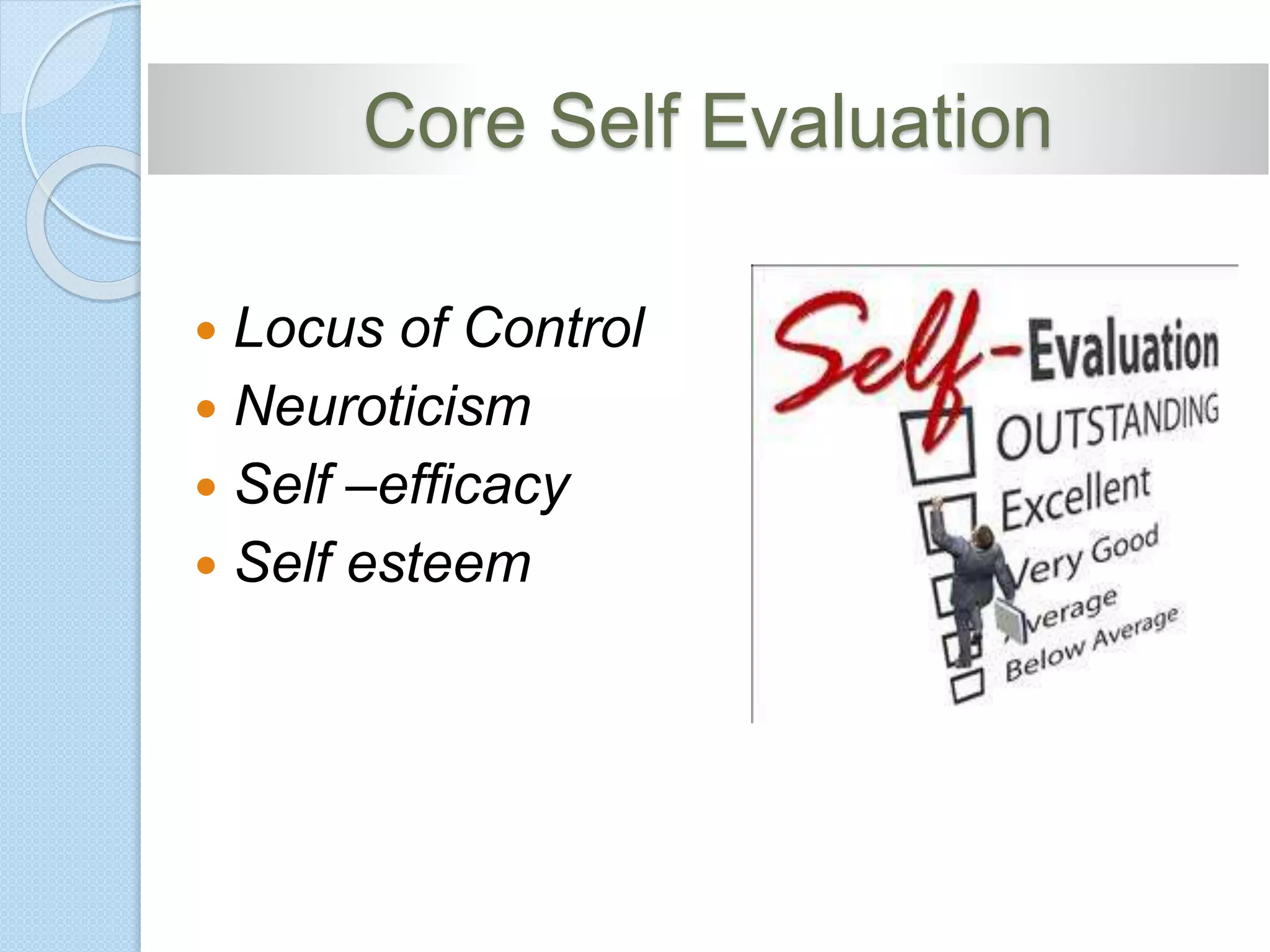 Core Self Evaluation

- Locus of Control
- Neuroticism
- Self –efficacy
- Self esteem

Self-Evaluation
OUTSTANDING
Excellent
Very Good
Average
Below Average